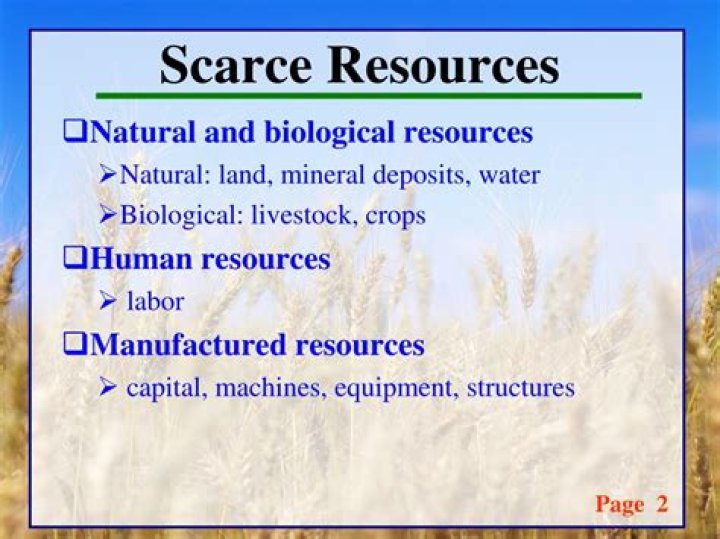 Scarce Resources

❑Natural and biological resources

➢Natural: land, mineral deposits, water

➢Biological: livestock, crops

❑Human resources

➢ labor

❑Manufactured resources

➢ capital, machines, equipment, structures

Page 2